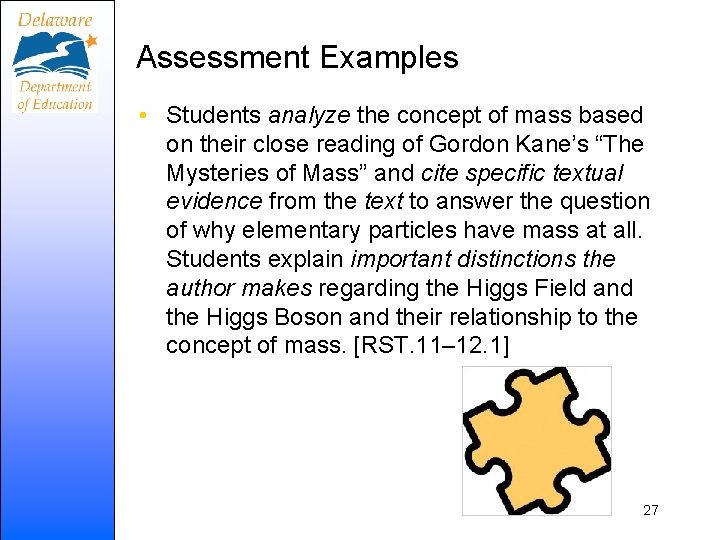 Delaware
Department of Education

Assessment Examples

• Students analyze the concept of mass based on their close reading of Gordon Kane's "The Mysteries of Mass" and cite specific textual evidence from the text to answer the question of why elementary particles have mass at all. Students explain important distinctions the author makes regarding the Higgs Field and the Higgs Boson and their relationship to the concept of mass. [RST.11–12.1]

27